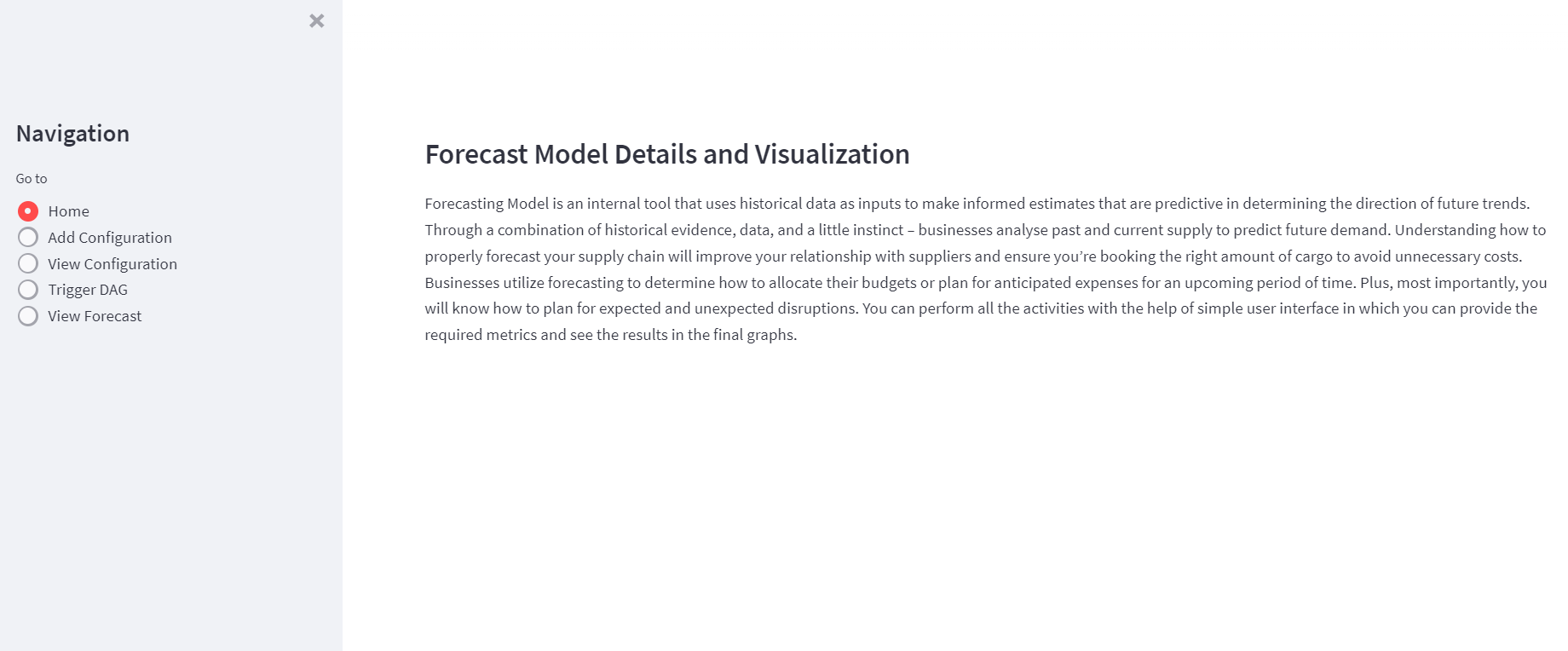 ×

Navigation

Go to

Home
Add Configuration
View Configuration
Trigger DAG
View Forecast

Forecast Model Details and Visualization

Forecasting Model is an internal tool that uses historical data as inputs to make informed estimates that are predictive in determining the direction of future trends. Through a combination of historical evidence, data, and a little instinct – businesses analyse past and current supply to predict future demand. Understanding how to properly forecast your supply chain will improve your relationship with suppliers and ensure you're booking the right amount of cargo to avoid unnecessary costs. Businesses utilize forecasting to determine how to allocate their budgets or plan for anticipated expenses for an upcoming period of time. Plus, most importantly, you will know how to plan for expected and unexpected disruptions. You can perform all the activities with the help of simple user interface in which you can provide the required metrics and see the results in the final graphs.